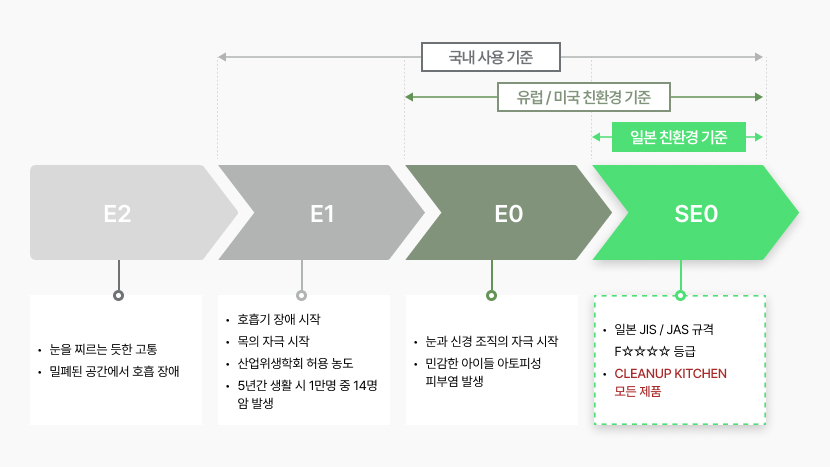 국내 사용 기준

유럽 / 미국 친환경 기준

일본 친환경 기준

E2

E1

E0

SE0

• 눈을 찌르는 듯한 고통
• 밀폐된 공간에서 호흡 장애

• 호흡기 장애 시작
• 목의 자극 시작
• 산업위생학회 허용 농도
• 5년간 생활 시 1만명 중 14명 암 발생

• 눈과 신경 조직의 자극 시작
• 민감한 아이들 아토피성 피부염 발생

• 일본 JIS / JAS 규격 F☆☆☆☆ 등급
• CLEANUP KITCHEN 모든 제품